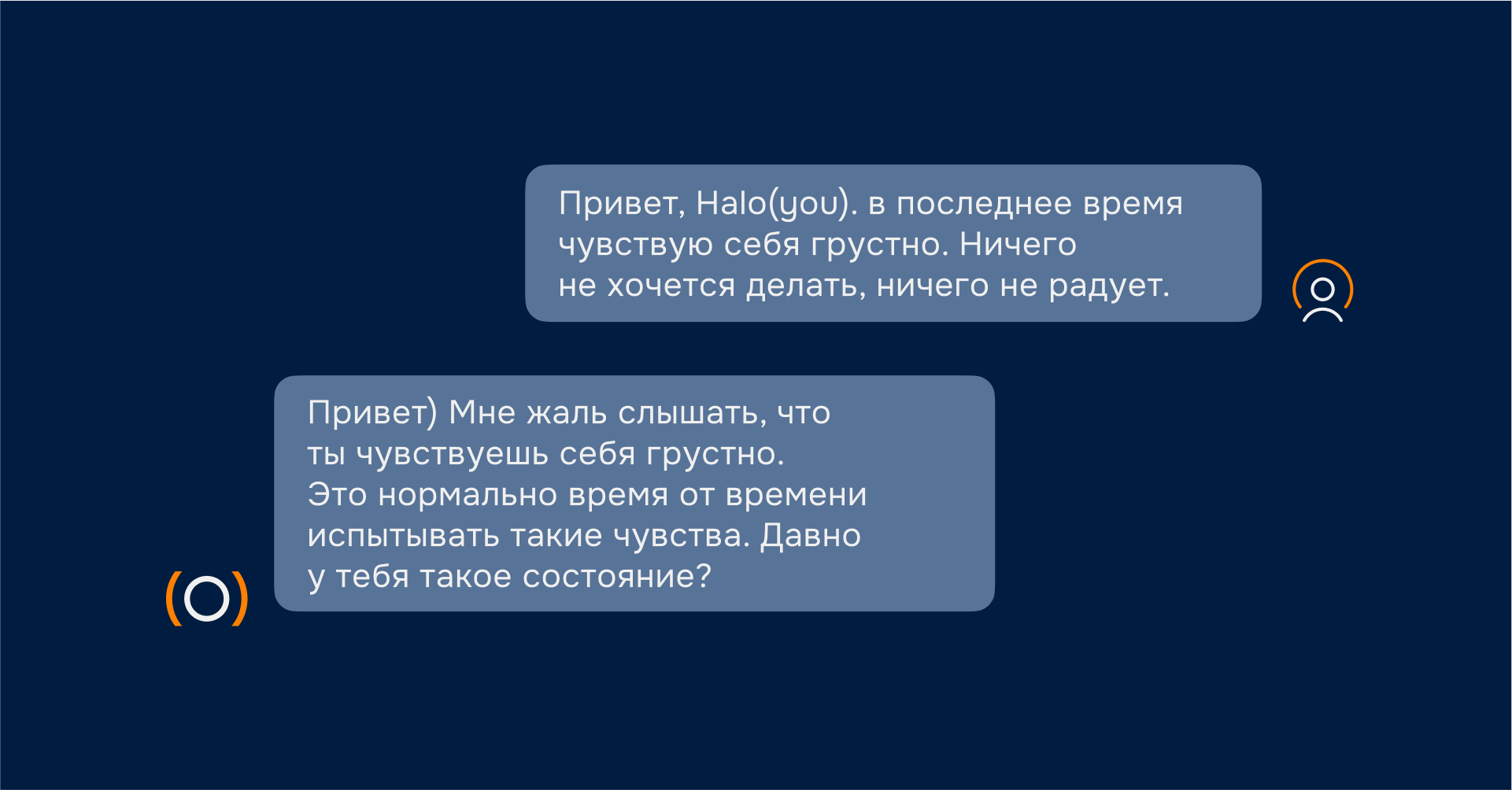 Привет, Halo(you). в последнее время чувствую себя грустно. Ничего не хочется делать, ничего не радует.

Привет) Мне жаль слышать, что ты чувствуешь себя грустно. Это нормально время от времени испытывать такие чувства. Давно у тебя такое состояние?